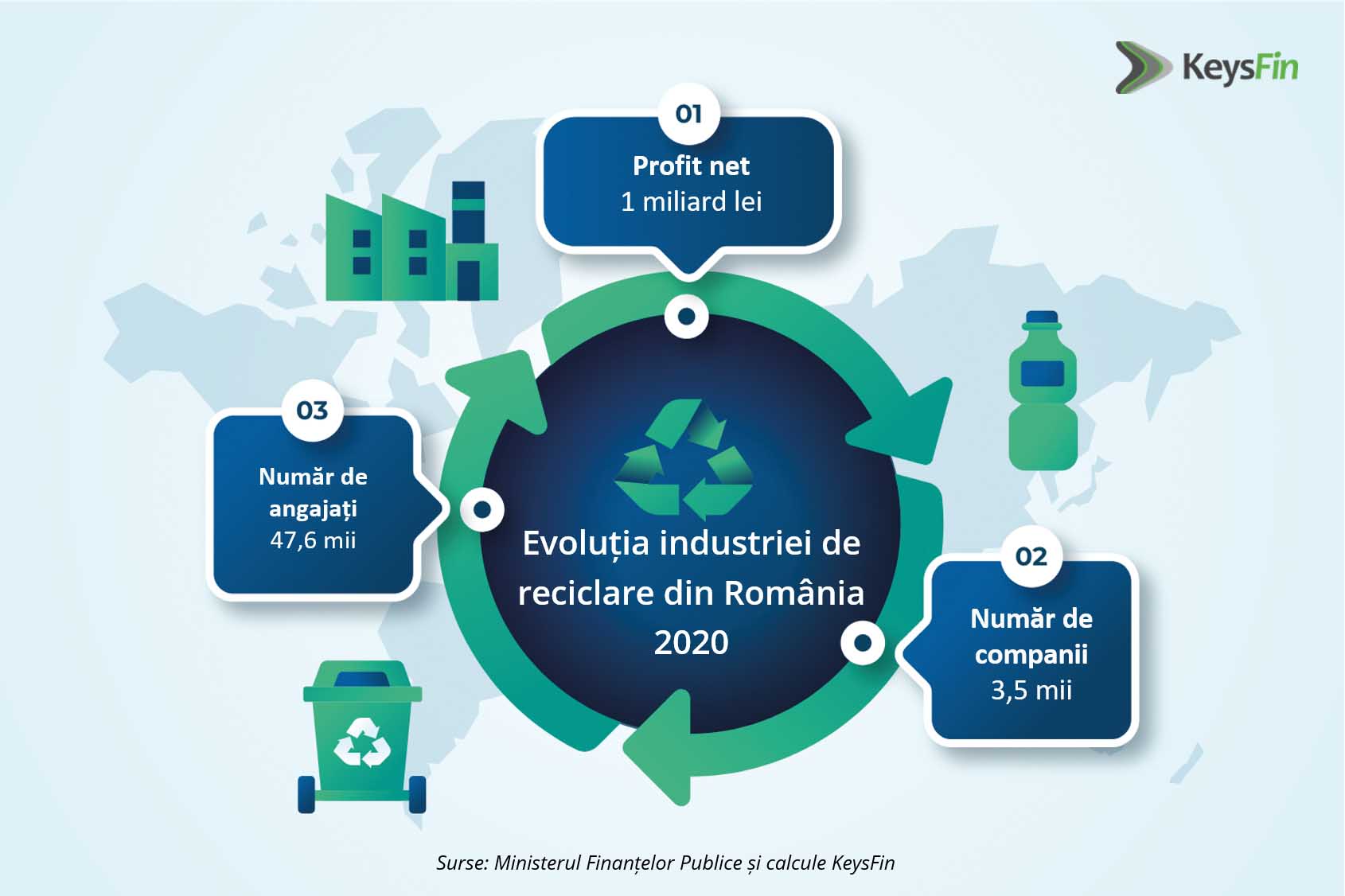 KeysFin

01
Profit net
1 miliard lei

03
Număr de angajați
47,6 mii

Evoluția industriei de reciclare din România
2020

02
Număr de companii
3,5 mii

Surse: Ministerul Finanțelor Publice și calcule KeysFin